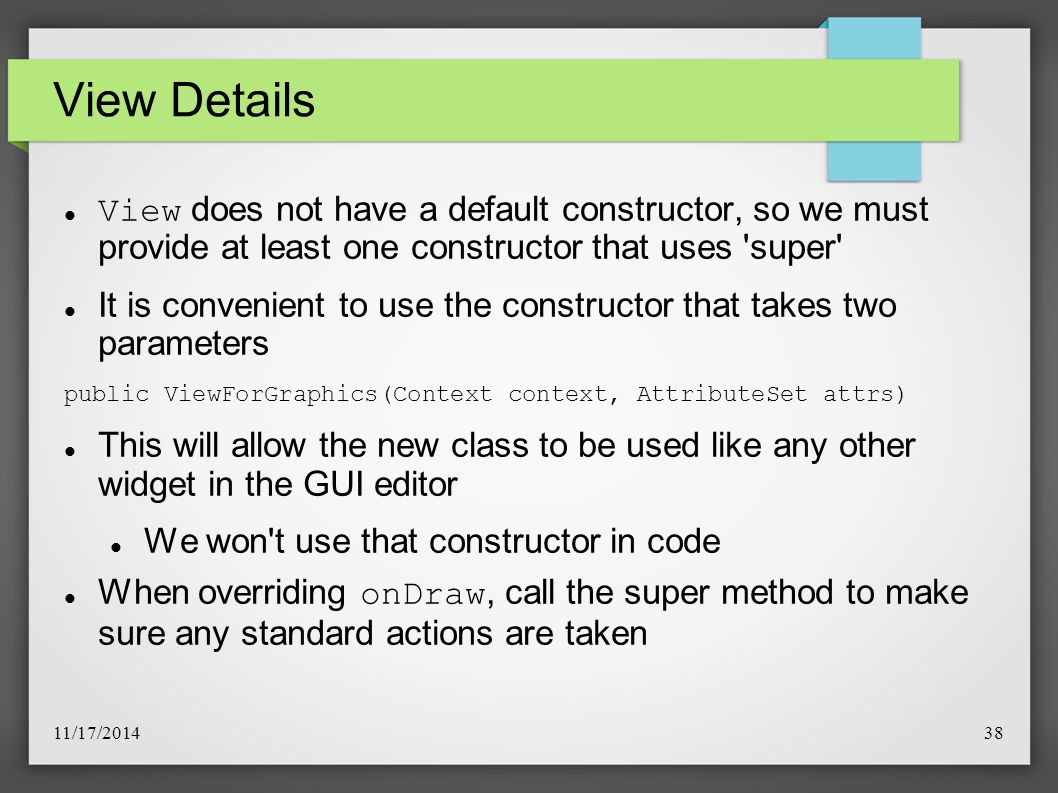 View Details

View does not have a default constructor, so we must provide at least one constructor that uses 'super'

It is convenient to use the constructor that takes two parameters

public ViewForGraphics(Context context, AttributeSet attrs)

This will allow the new class to be used like any other widget in the GUI editor

We won't use that constructor in code

When overriding onDraw, call the super method to make sure any standard actions are taken

11/17/2014

38